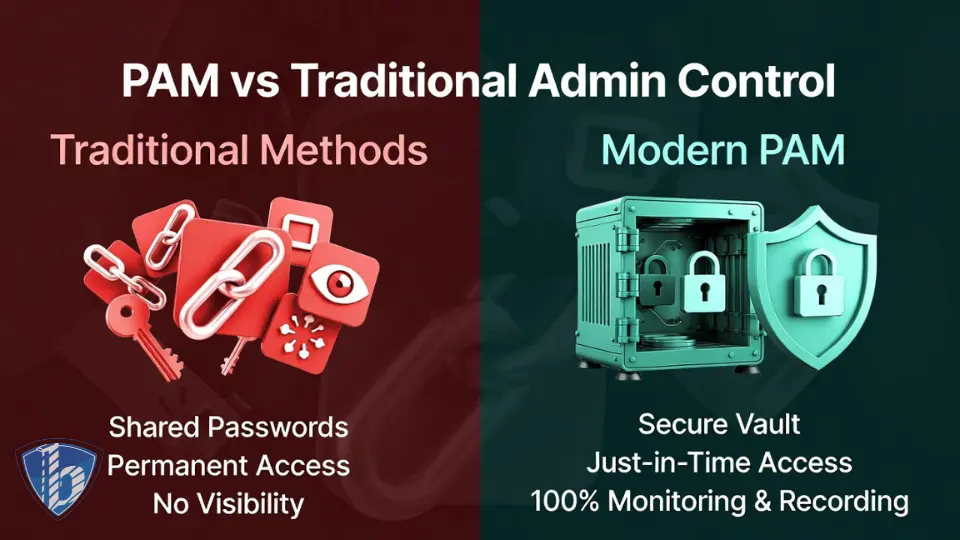 PAM vs Traditional Admin Control

Traditional Methods

Shared Passwords
Permanent Access
No Visibility

Modern PAM

Secure Vault
Just-in-Time Access
100% Monitoring & Recording